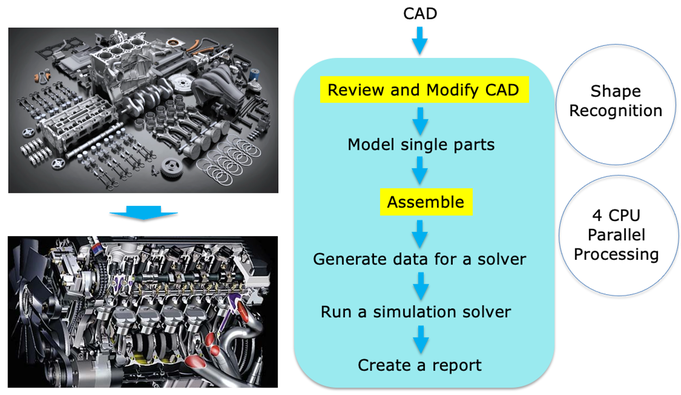 CAD

Review and Modify CAD

Model single parts

Assemble

Generate data for a solver

Run a simulation solver

Create a report

Shape Recognition

4 CPU Parallel Processing